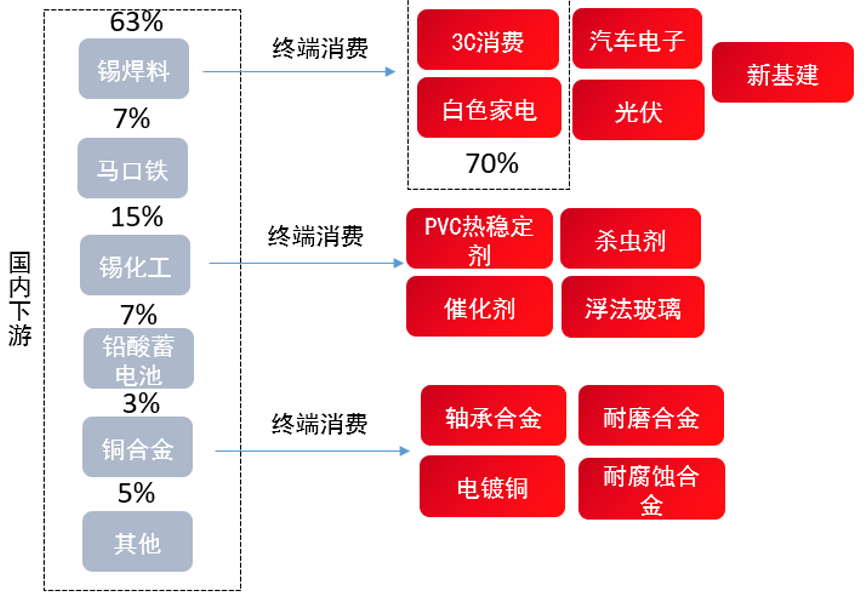 国内下游

63%
锡焊料
7%
马口铁
15%
锡化工
7%
铅酸蓄电池
3%
铜合金
5%
其他

终端消费
3C消费
白色家电
70%
汽车电子
光伏
新基建

终端消费
PVC热稳定剂
杀虫剂
催化剂
浮法玻璃

终端消费
轴承合金
耐磨合金
电镀铜
耐腐蚀合金